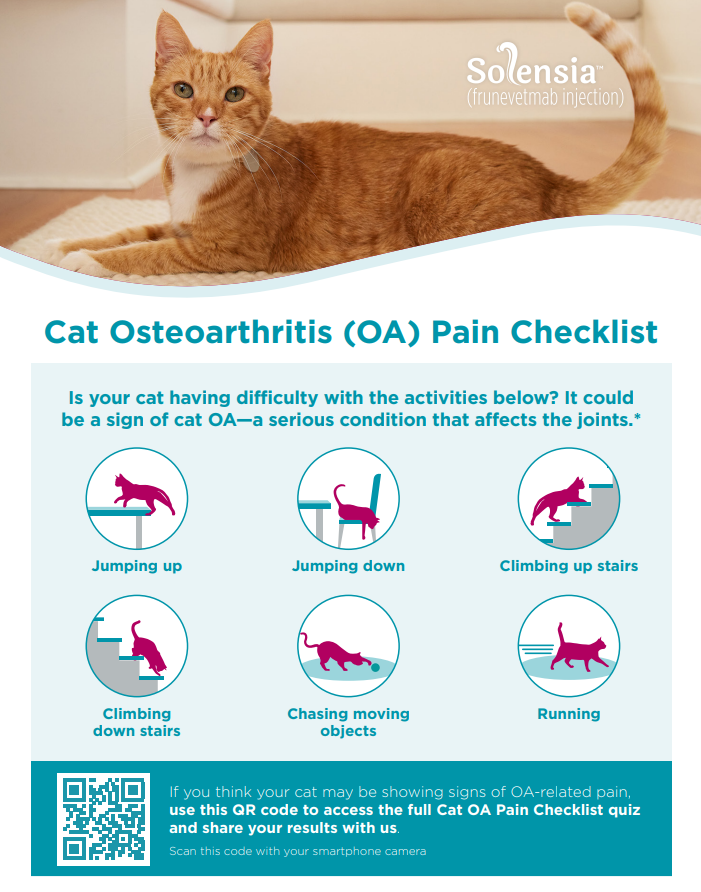 Solensia™
(frunevetmab injection)

Cat Osteoarthritis (OA) Pain Checklist

Is your cat having difficulty with the activities below? It could be a sign of cat OA—a serious condition that affects the joints.*

Jumping up

Jumping down

Climbing up stairs

Climbing down stairs

Chasing moving objects

Running

If you think your cat may be showing signs of OA-related pain, use this QR code to access the full Cat OA Pain Checklist quiz and share your results with us.

Scan this code with your smartphone camera